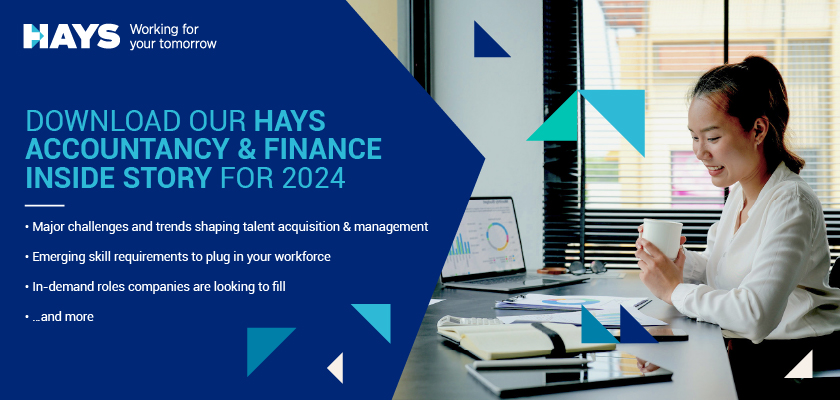 HAYS Working for your tomorrow

DOWNLOAD OUR HAYS ACCOUNTANCY & FINANCE INSIDE STORY FOR 2024

• Major challenges and trends shaping talent acquisition & management

• Emerging skill requirements to plug in your workforce

• In-demand roles companies are looking to fill

• ...and more